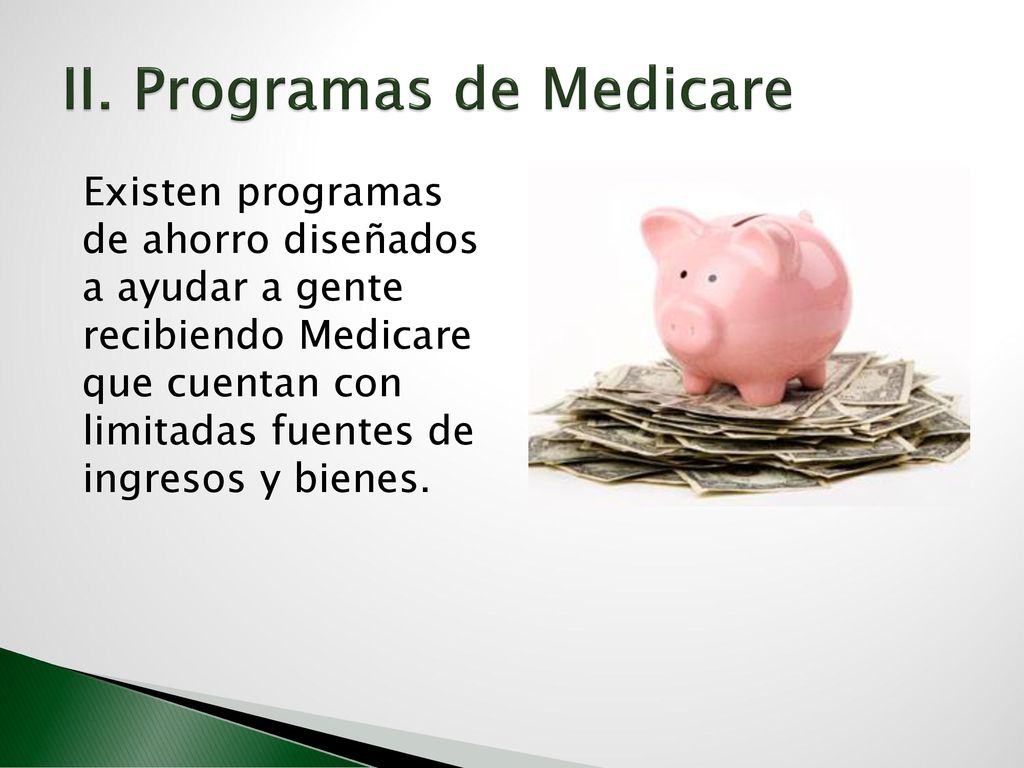 II. Programas de Medicare

Existen programas de ahorro diseñados a ayudar a gente recibiendo Medicare que cuentan con limitadas fuentes de ingresos y bienes.